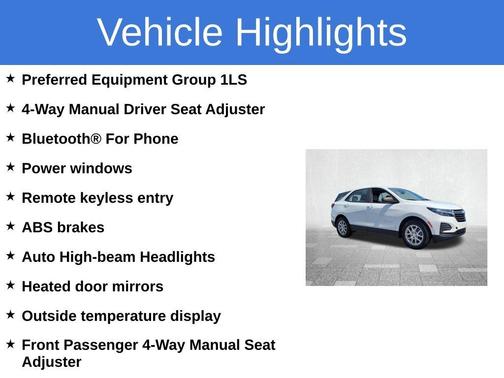 Vehicle Highlights

★ Preferred Equipment Group 1LS

★ 4-Way Manual Driver Seat Adjuster

★ Bluetooth® For Phone

★ Power windows

★ Remote keyless entry

★ ABS brakes

★ Auto High-beam Headlights

★ Heated door mirrors

★ Outside temperature display

★ Front Passenger 4-Way Manual Seat Adjuster